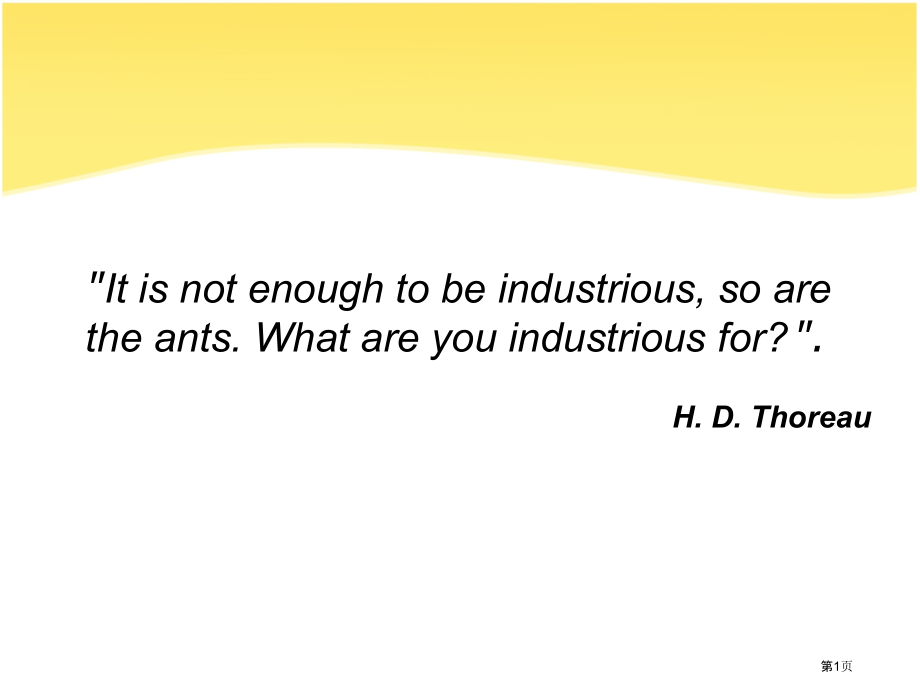 "It is not enough to be industrious, so are the ants. What are you industrious for?".

H. D. Thoreau

第1页